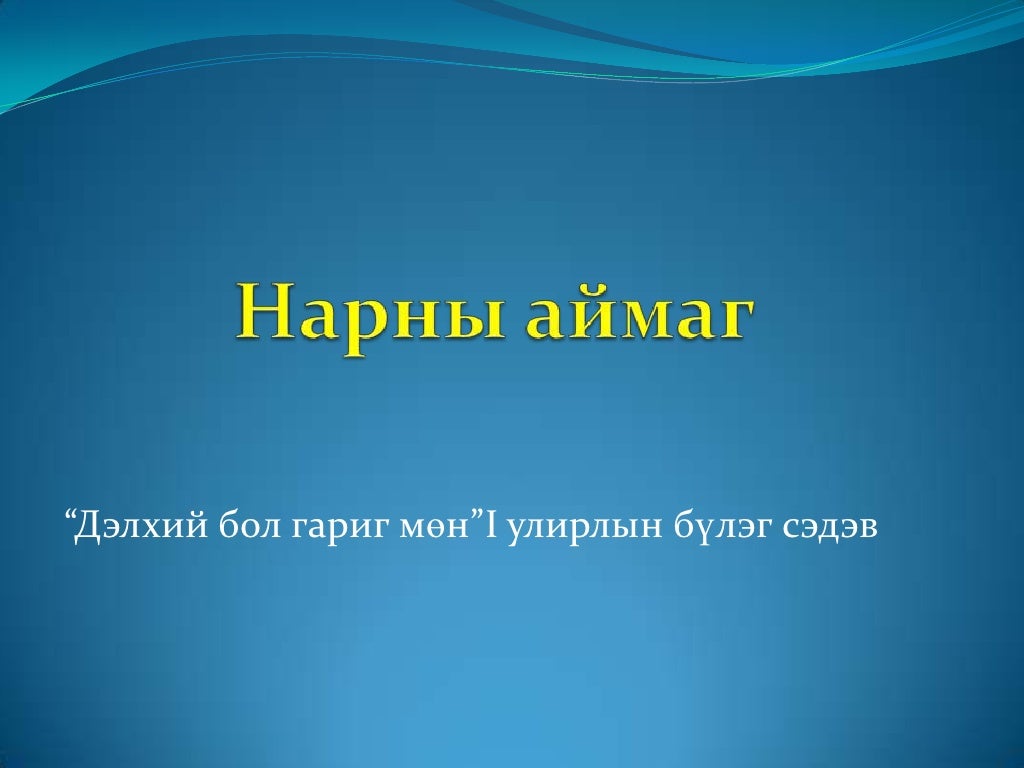 Нарны аймаг

“Дэлхий бол гариг мөн”I улирлын бүлэг сэдэв